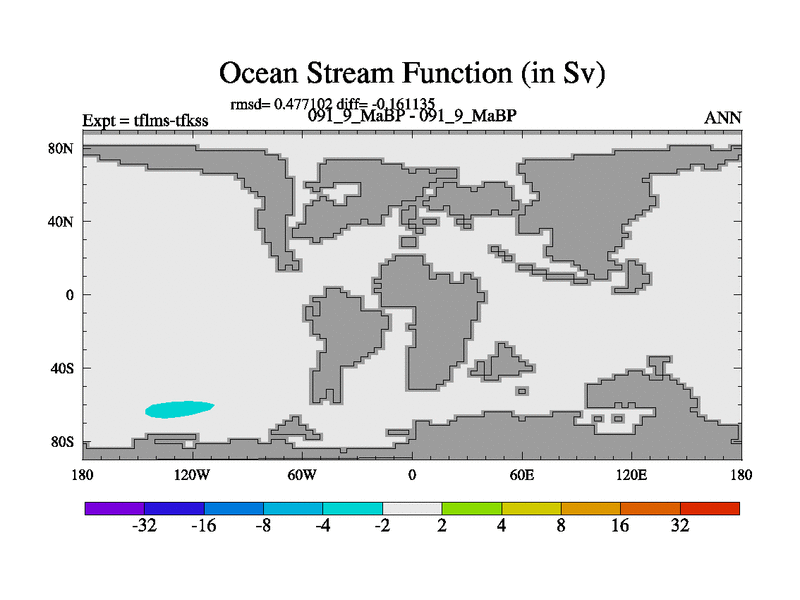 Ocean Stream Function (in Sv)

rmsd= 0.477102 diff= -0.161135

Expt = tflms-tfkss

091_9_MaBP - 091_9_MaBP

ANN

80N

40N

0

40S

80S

180

120W

60W

0

60E

120E

180

-32

-16

-8

-4

-2

2

4

8

16

32